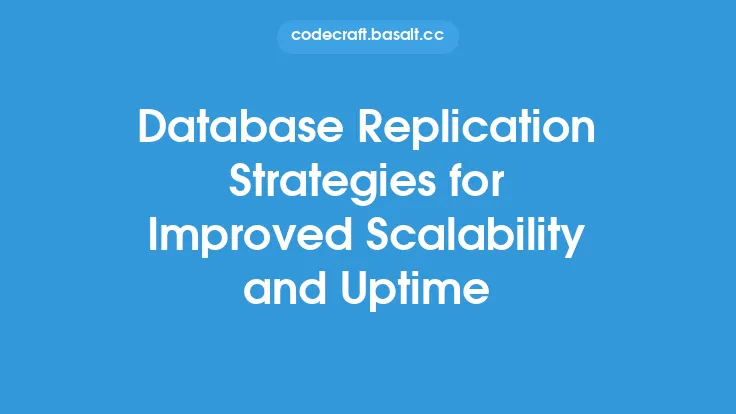 codecraft.basalt.cc

Database Replication Strategies for Improved Scalability and Uptime